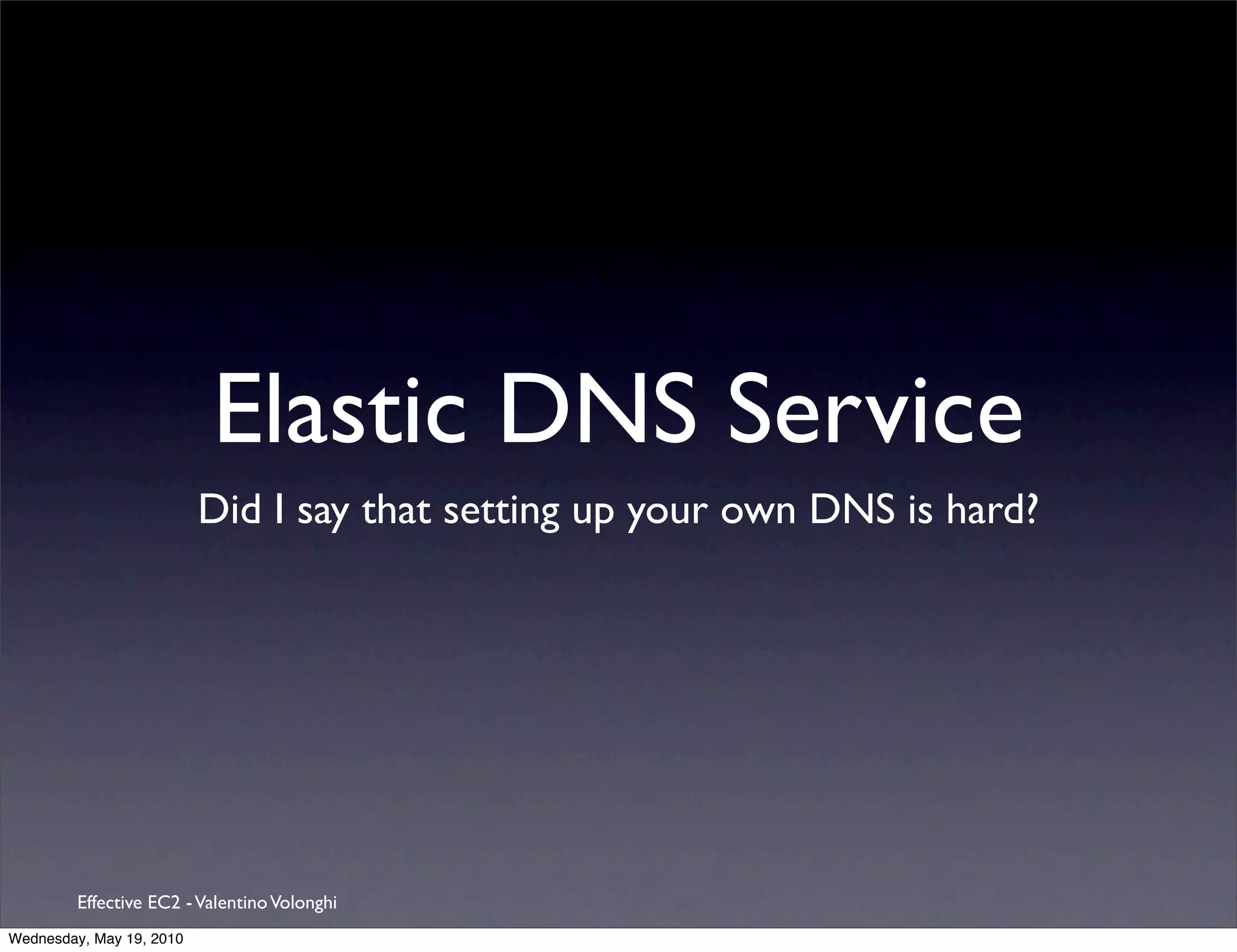 Elastic DNS Service

Did I say that setting up your own DNS is hard?

Effective EC2 - Valentino Volonghi

Wednesday, May 19, 2010